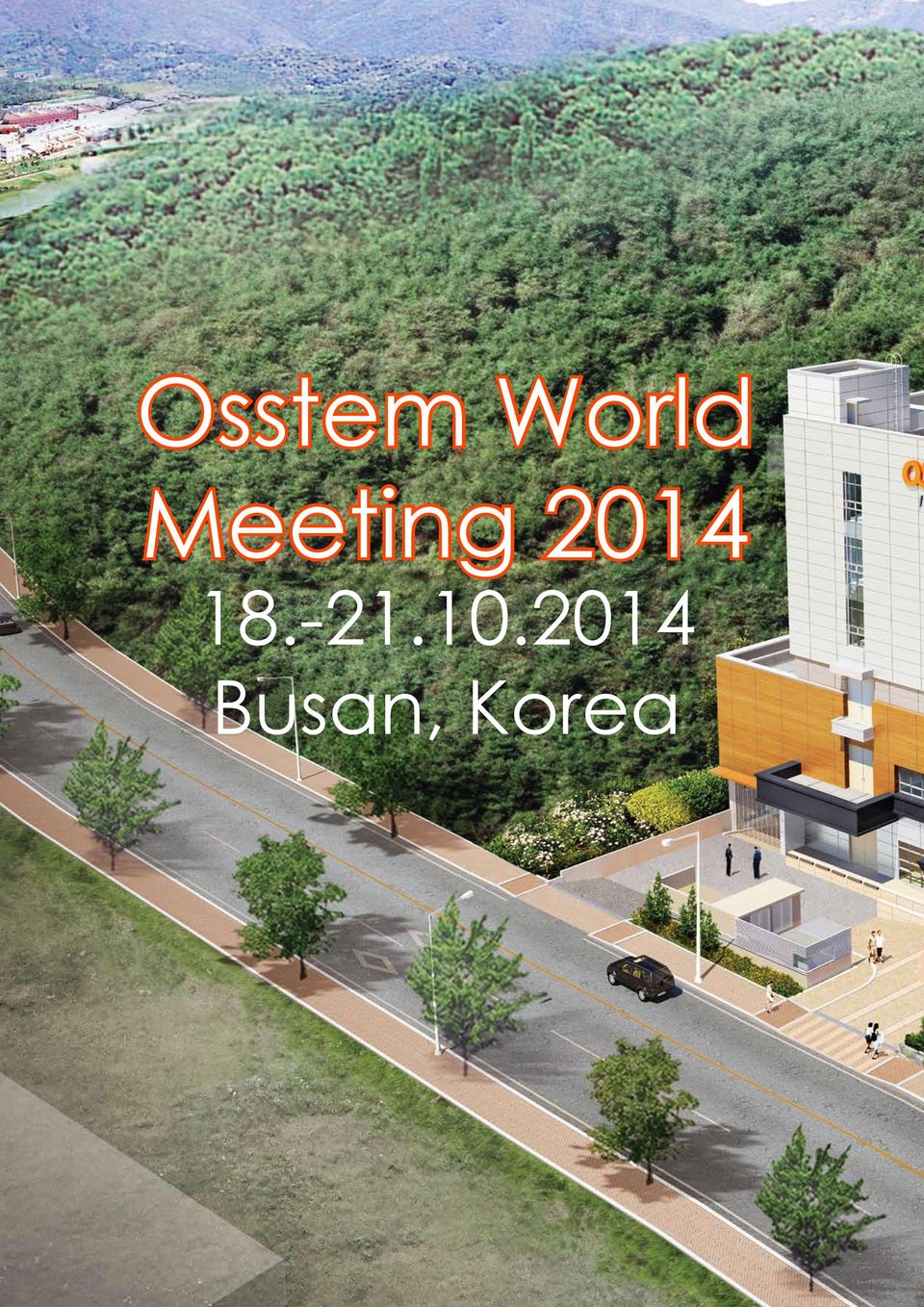 Osstem World Meeting 2014
18.-21.10.2014
Busan, Korea